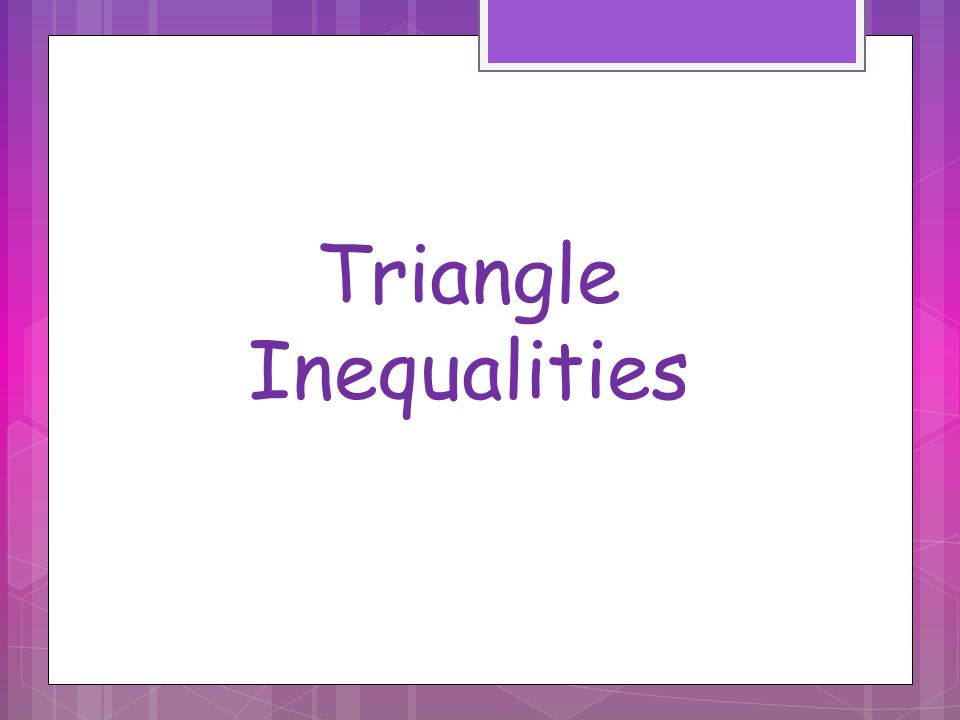 Triangle Inequalities